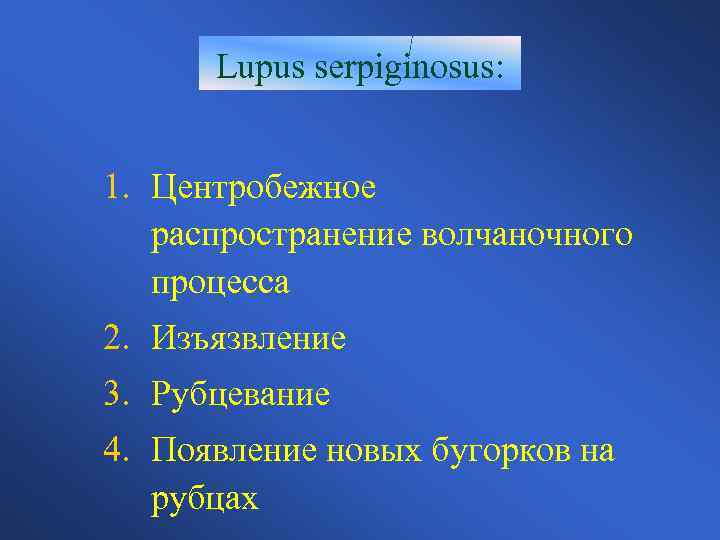 Lupus serpiginosus:

1. Центробежное распространение волчаночного процесса
2. Изъязвление
3. Рубцевание
4. Появление новых бугорков на рубцах